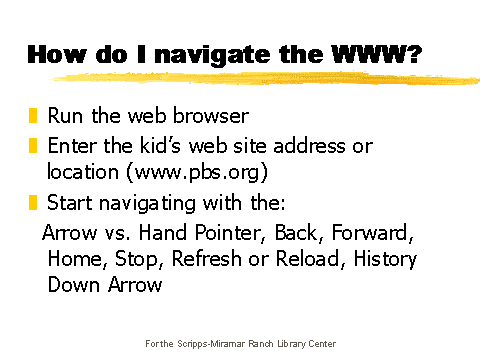 How do I navigate the WWW?

Run the web browser

Enter the kid's web site address or location (www.pbs.org)

Start navigating with the:

Arrow vs. Hand Pointer, Back, Forward, Home, Stop, Refresh or Reload, History Down Arrow

For the Scripps-Miramar Ranch Library Center